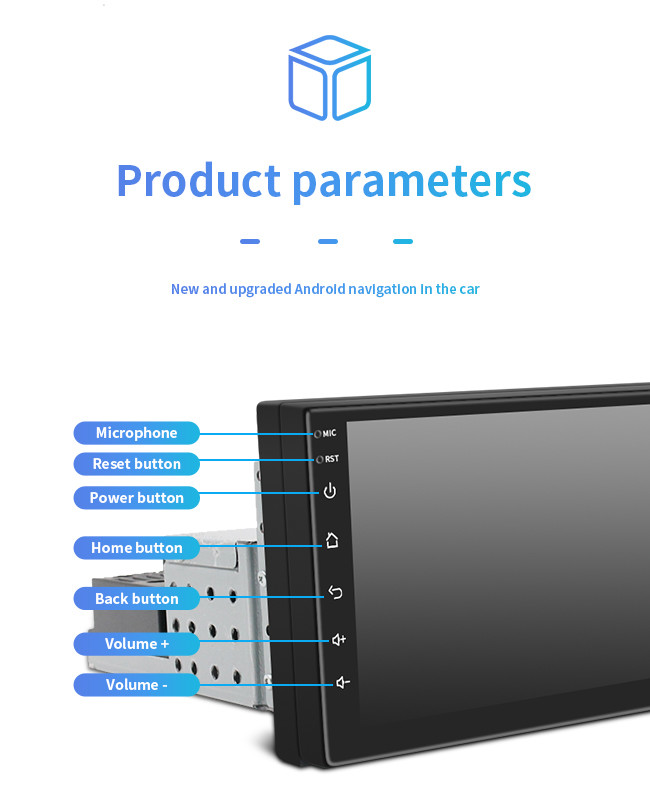 Product parameters

New and upgraded Android navigation in the car

Microphone
Reset button
Power button
Home button
Back button
Volume +
Volume -

MIC
RST